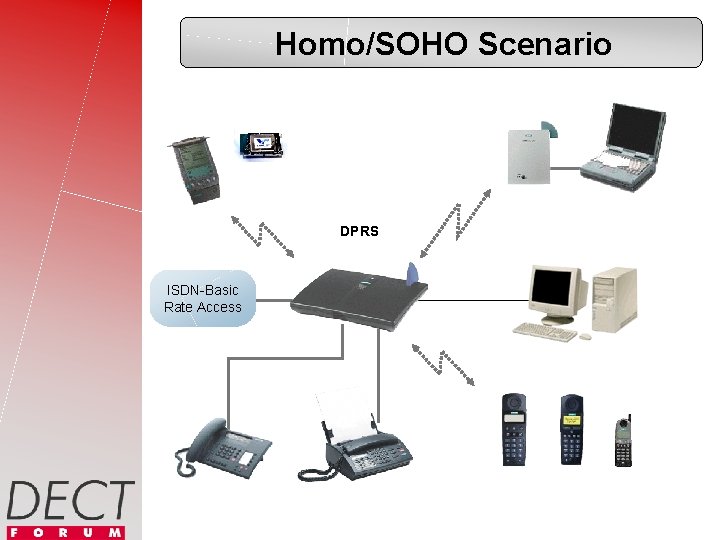 Homo/SOHO Scenario

DPRS

ISDN-Basic Rate Access

DECT
FORUM